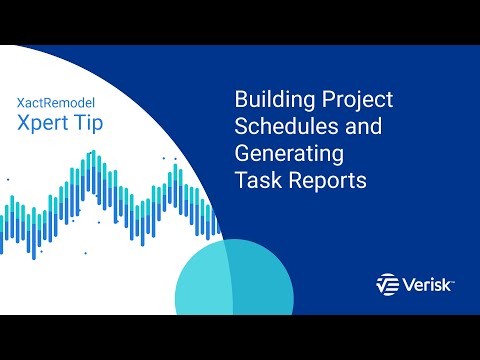 XactRemodel
Xpert Tip

Building Project Schedules and Generating Task Reports

Verisk™